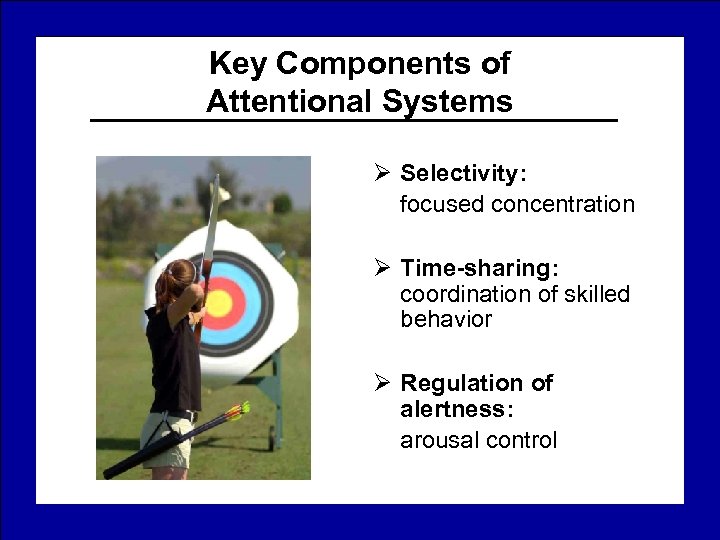 Key Components of Attentional Systems

➢ Selectivity:
focused concentration

➢ Time-sharing:
coordination of skilled behavior

➢ Regulation of alertness:
arousal control